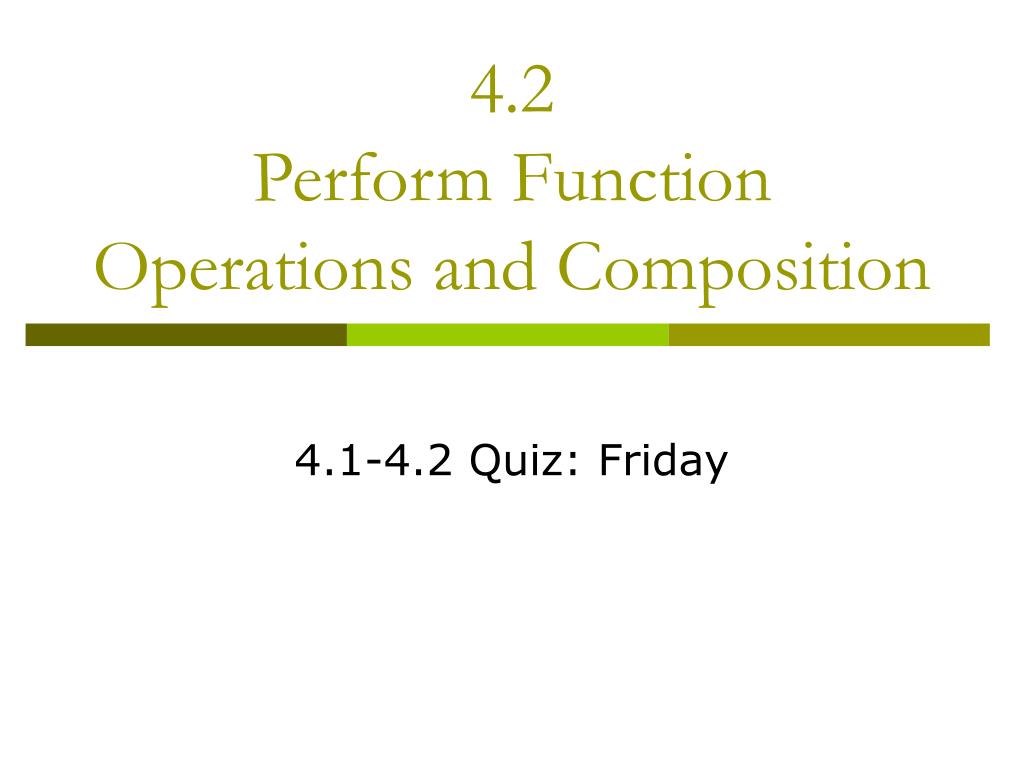 4.2
Perform Function Operations and Composition

4.1-4.2 Quiz: Friday